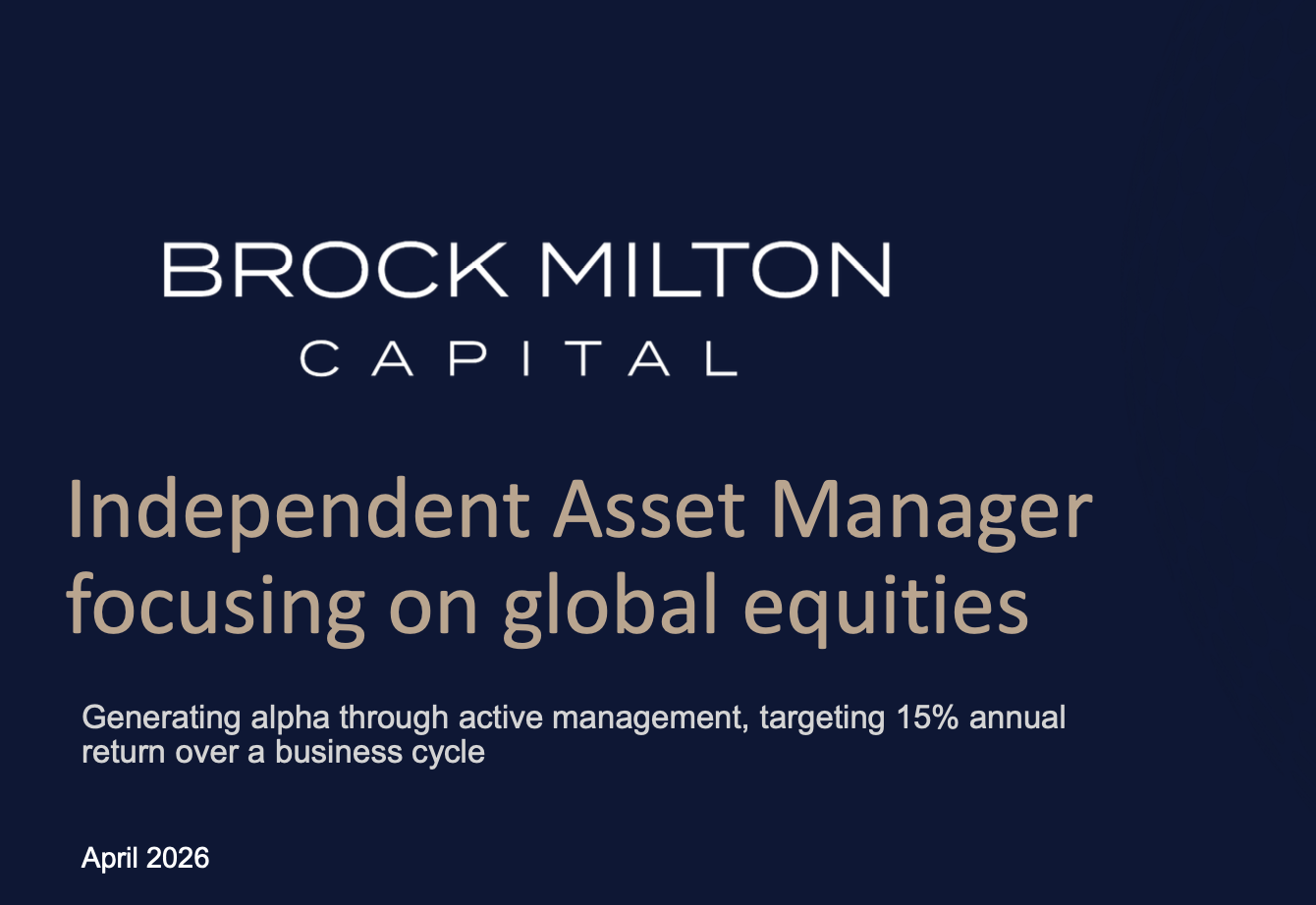 BROCK MILTON
CAPITAL

Independent Asset Manager focusing on global equities

Generating alpha through active management, targeting 15% annual return over a business cycle

April 2026